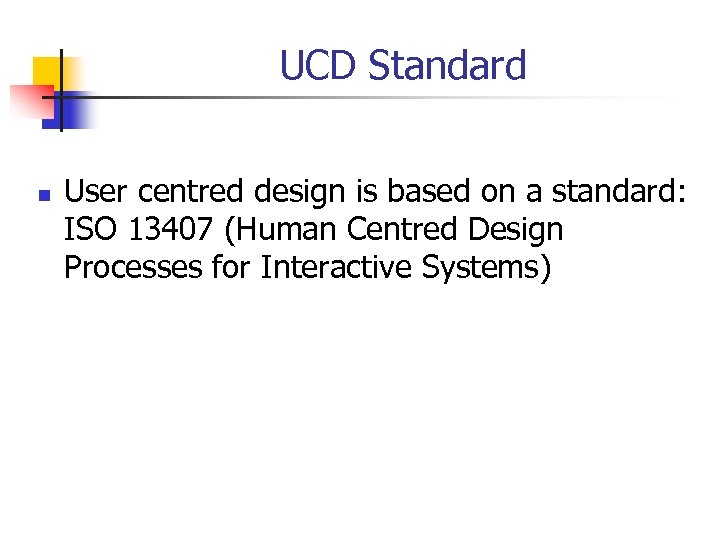 UCD Standard

User centred design is based on a standard: ISO 13407 (Human Centred Design Processes for Interactive Systems)